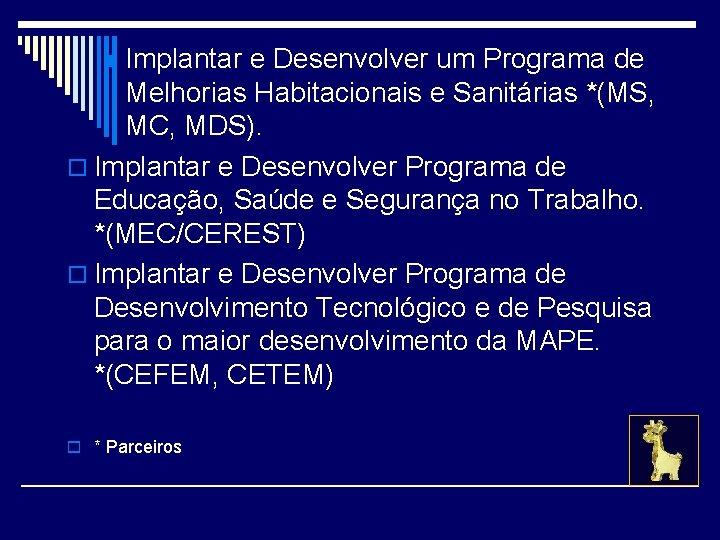 Implantar e Desenvolver um Programa de Melhorias Habitacionais e Sanitárias *(MS, MC, MDS).

Implantar e Desenvolver Programa de Educação, Saúde e Segurança no Trabalho. *(MEC/CEREST)

Implantar e Desenvolver Programa de Desenvolvimento Tecnológico e de Pesquisa para o maior desenvolvimento da MAPE. *(CEFEM, CETEM)

* Parceiros